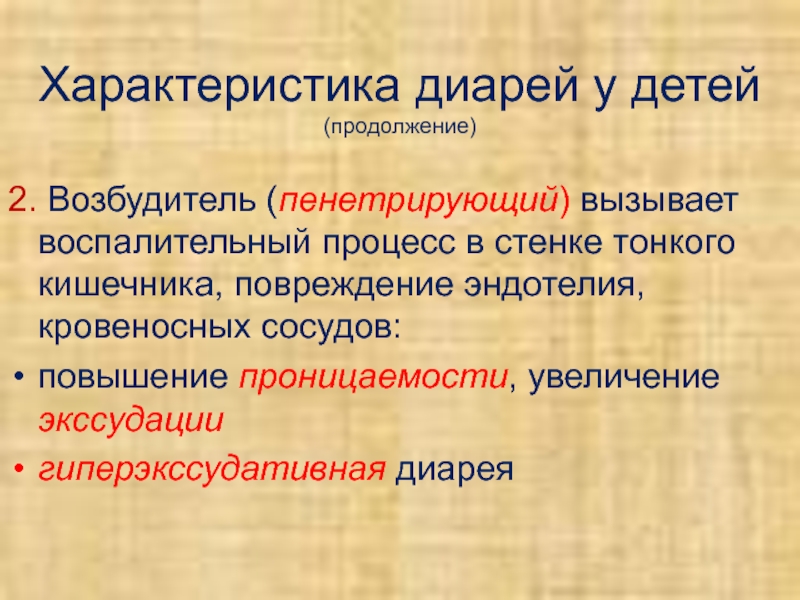 Характеристика диарей у детей
(продолжение)

2. Возбудитель (пенетрирующий) вызывает воспалительный процесс в стенке тонкого кишечника, повреждение эндотелия, кровеносных сосудов:

• повышение проницаемости, увеличение экссудации
• гиперэкссудативная диарея